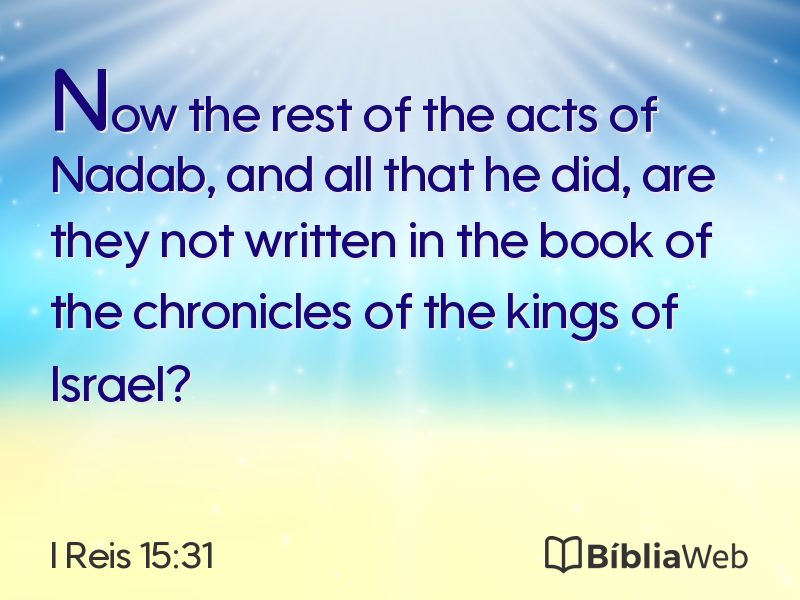 Now the rest of the acts of Nadab, and all that he did, are they not written in the book of the chronicles of the kings of Israel?

I Reis 15:31

BíbliaWeb